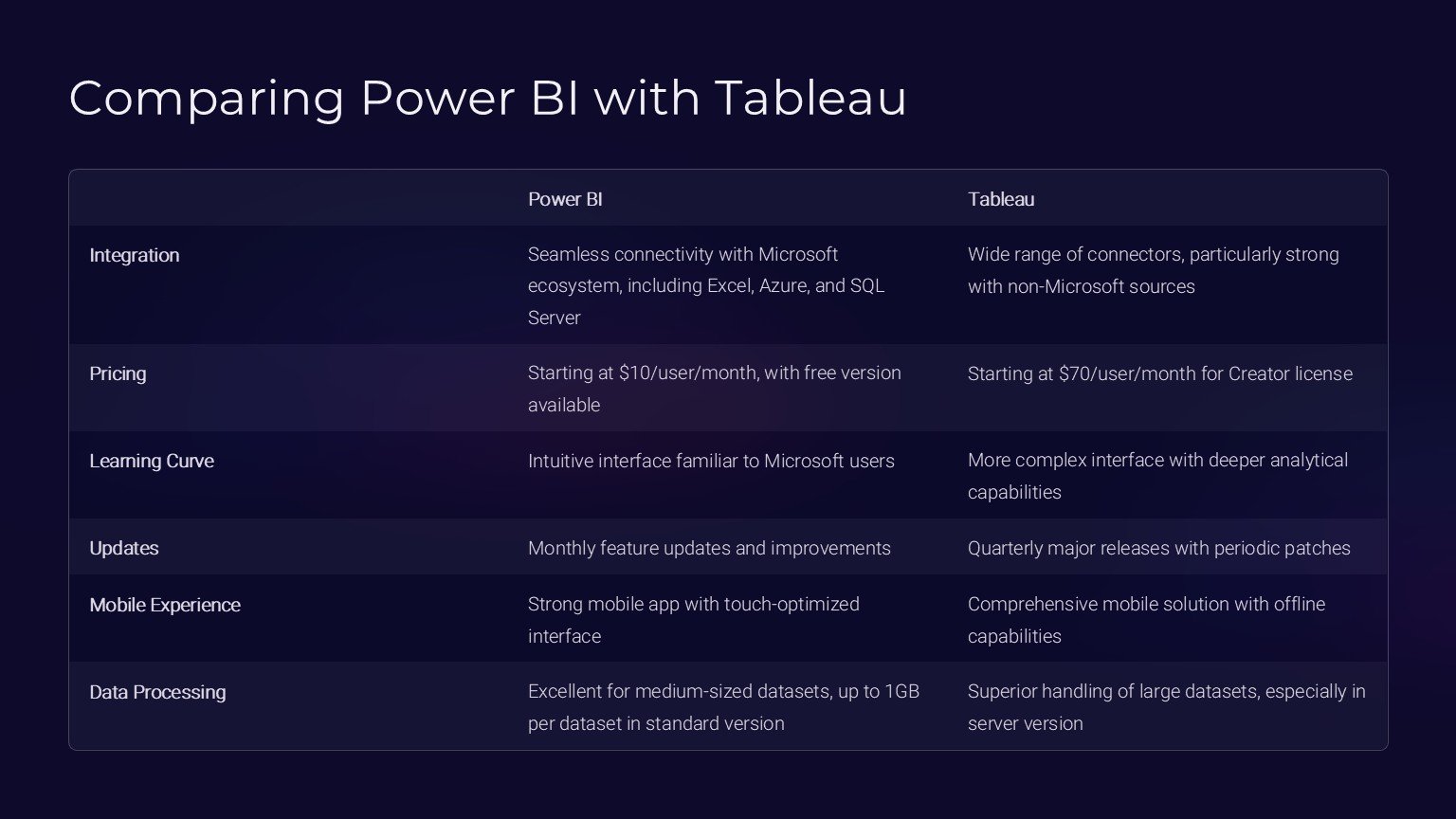 Comparing Power BI with Tableau

| | Power BI | Tableau |
|---|---|---|
| Integration | Seamless connectivity with Microsoft ecosystem, including Excel, Azure, and SQL Server | Wide range of connectors, particularly strong with non-Microsoft sources |
| Pricing | Starting at \$10/user/month, with free version available | Starting at \$70/user/month for Creator license |
| Learning Curve | Intuitive interface familiar to Microsoft users | More complex interface with deeper analytical capabilities |
| Updates | Monthly feature updates and improvements | Quarterly major releases with periodic patches |
| Mobile Experience | Strong mobile app with touch-optimized interface | Comprehensive mobile solution with offline capabilities |
| Data Processing | Excellent for medium-sized datasets, up to 1GB per dataset in standard version | Superior handling of large datasets, especially in server version |